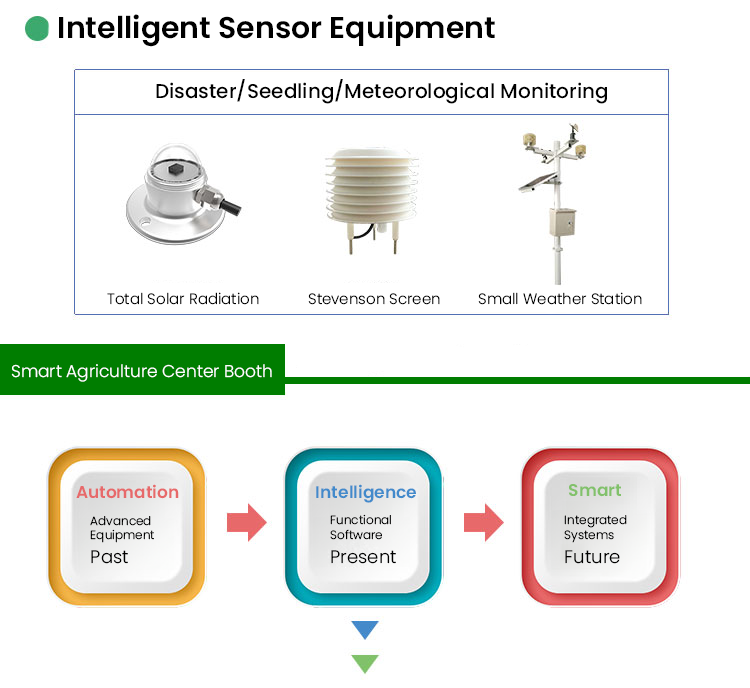 Intelligent Sensor Equipment

Disaster/Seedling/Meteorological Monitoring

Total Solar Radiation

Stevenson Screen

Small Weather Station

Smart Agriculture Center Booth

Automation
Advanced Equipment
Past

Intelligence
Functional Software
Present

Smart
Integrated Systems
Future